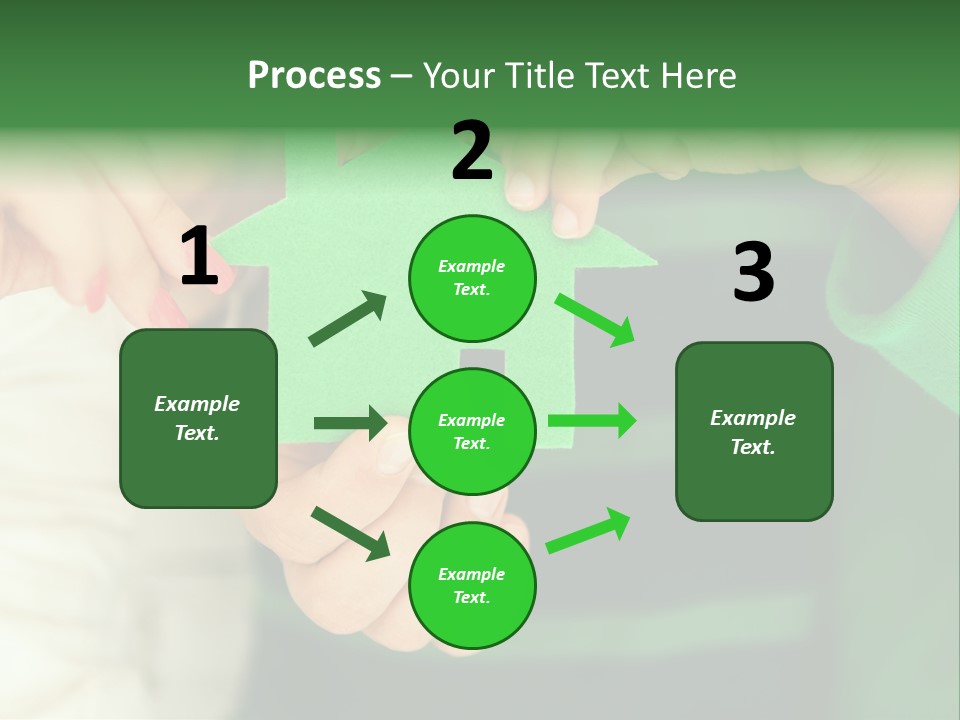 Process – Your Title Text Here

1

Example Text.

2

Example Text.

Example Text.

Example Text.

3

Example Text.